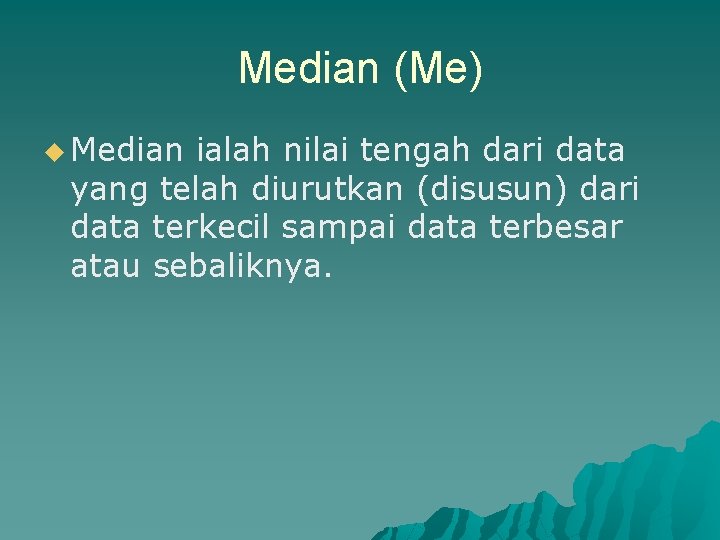 Median (Me)

Median ialah nilai tengah dari data yang telah diurutkan (disusun) dari data terkecil sampai data terbesar atau sebaliknya.